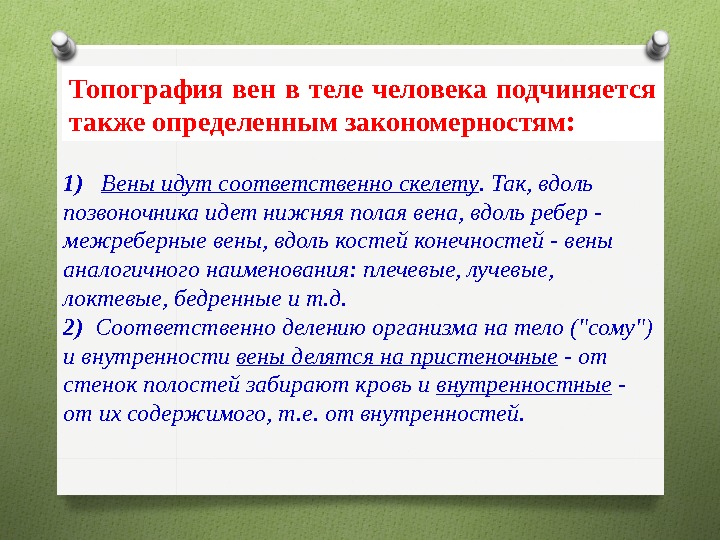 Топография вен в теле человека подчиняется также определенным закономерностям:

1) Вены идут соответственно скелету. Так, вдоль позвоночника идет нижняя полая вена, вдоль ребер - межреберные вены, вдоль костей конечностей - вены аналогичного наименования: плечевые, лучевые, локтевые, бедренные и т.д.
2) Соответственно делению организма на тело ("сому") и внутренности вены делятся на пристеночные - от стенок полостей забирают кровь и внутренностные - от их содержимого, т.е. от внутренностей.